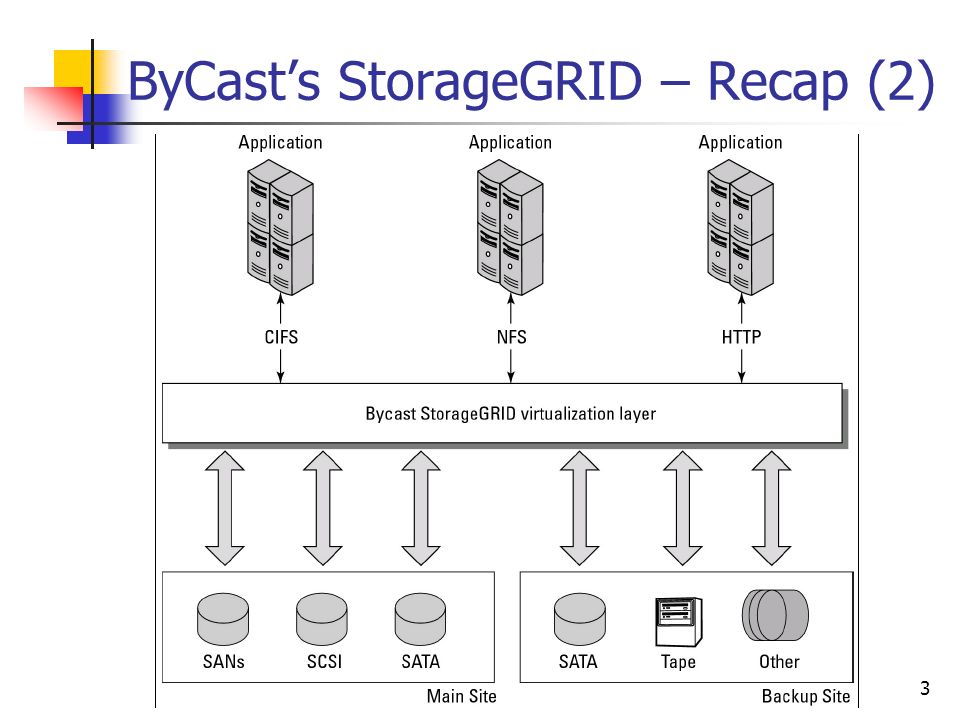 ByCast's StorageGRID – Recap (2)

Application

Application

Application

CIFS

NFS

HTTP

Bycast StorageGRID virtualization layer

SANs

SCSI

SATA

Main Site

SATA

Tape

Other

Backup Site

3